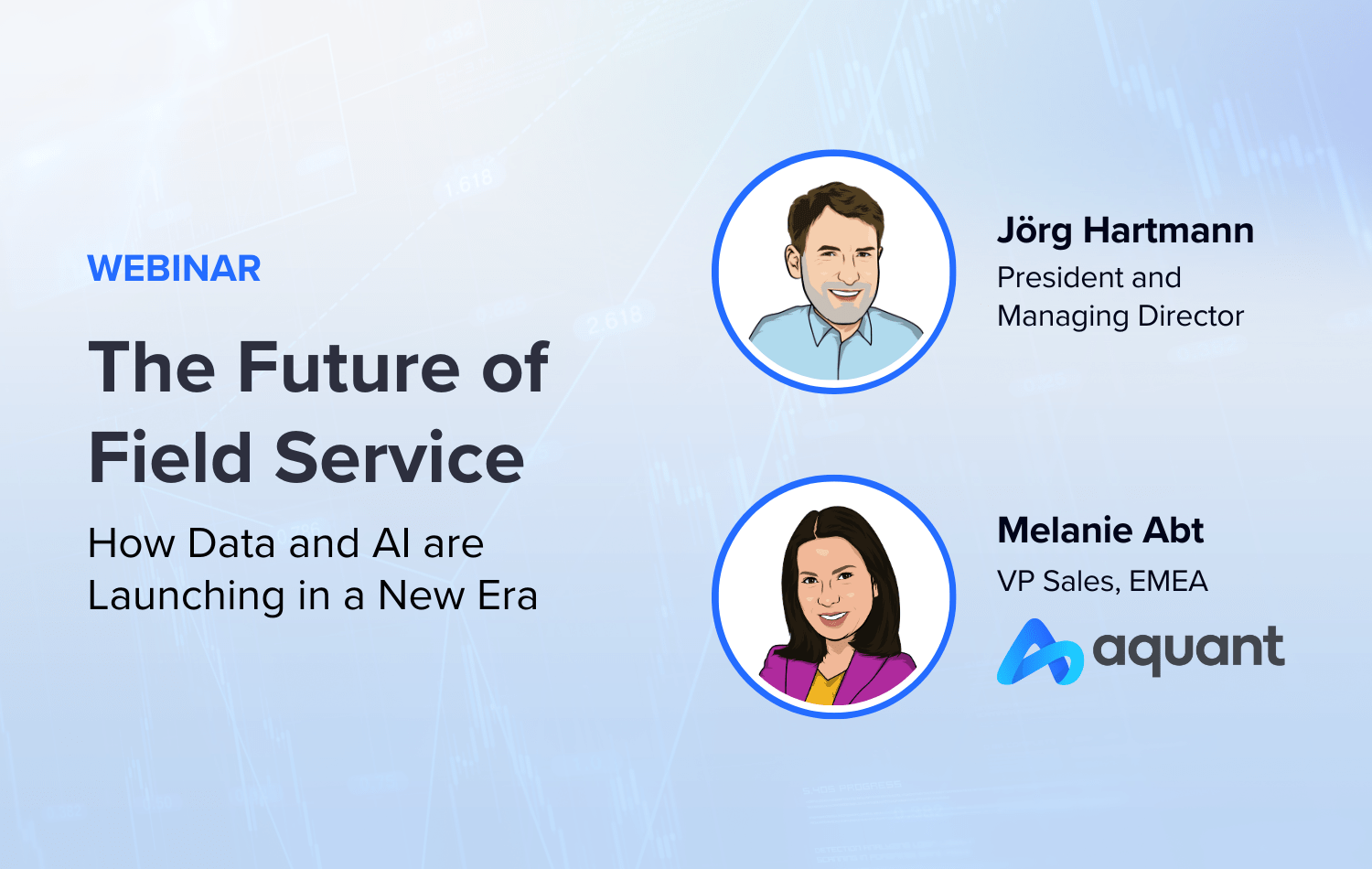 WEBINAR

The Future of Field Service

How Data and AI are Launching in a New Era

Jörg Hartmann
President and Managing Director

Melanie Abt
VP Sales, EMEA

aquant